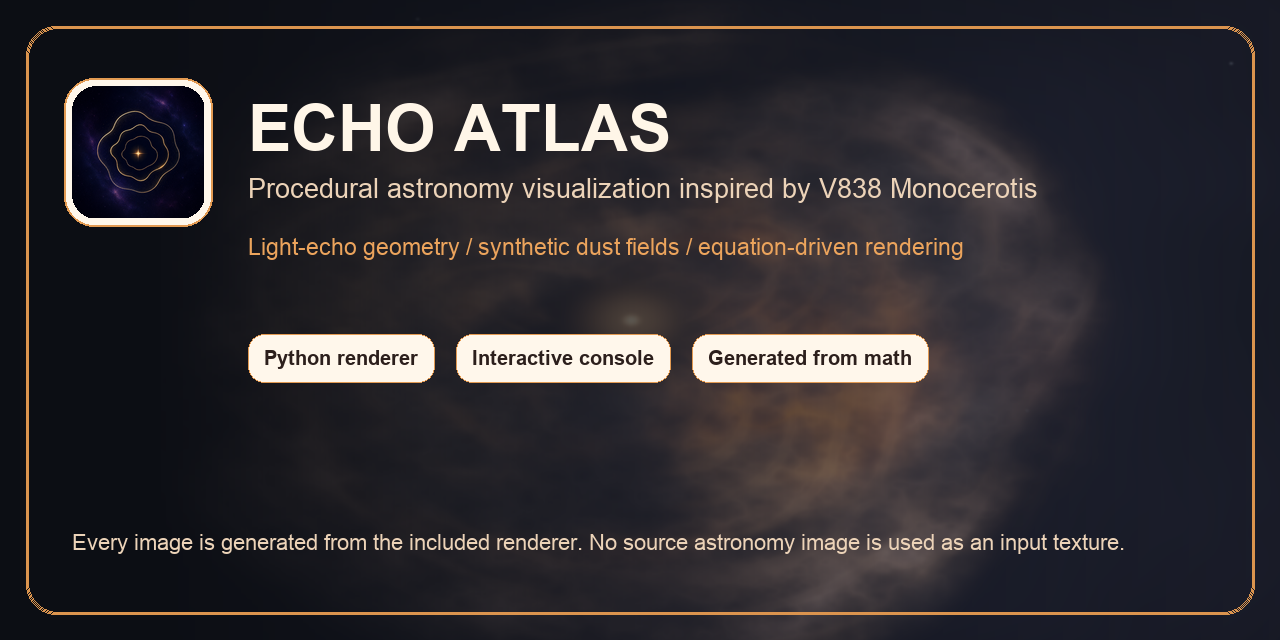 ECHO ATLAS

Procedural astronomy visualization inspired by V838 Monocerotis

Light-echo geometry / synthetic dust fields / equation-driven rendering

Python renderer

Interactive console

Generated from math

Every image is generated from the included renderer. No source astronomy image is used as an input texture.